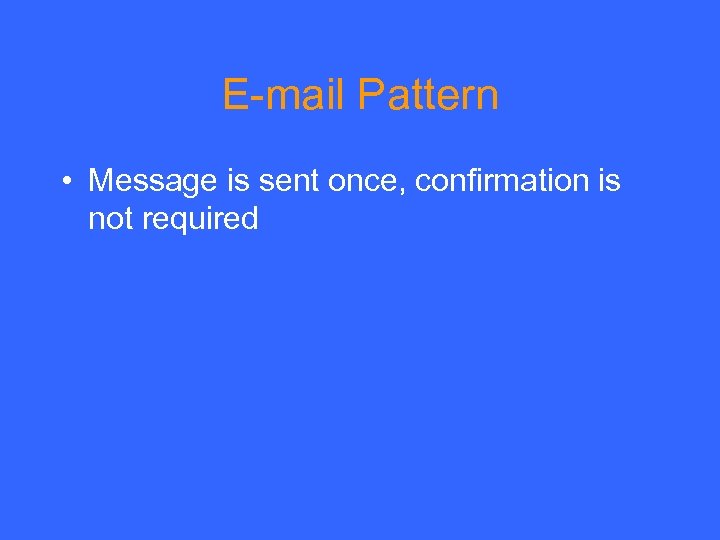 E-mail Pattern

• Message is sent once, confirmation is not required